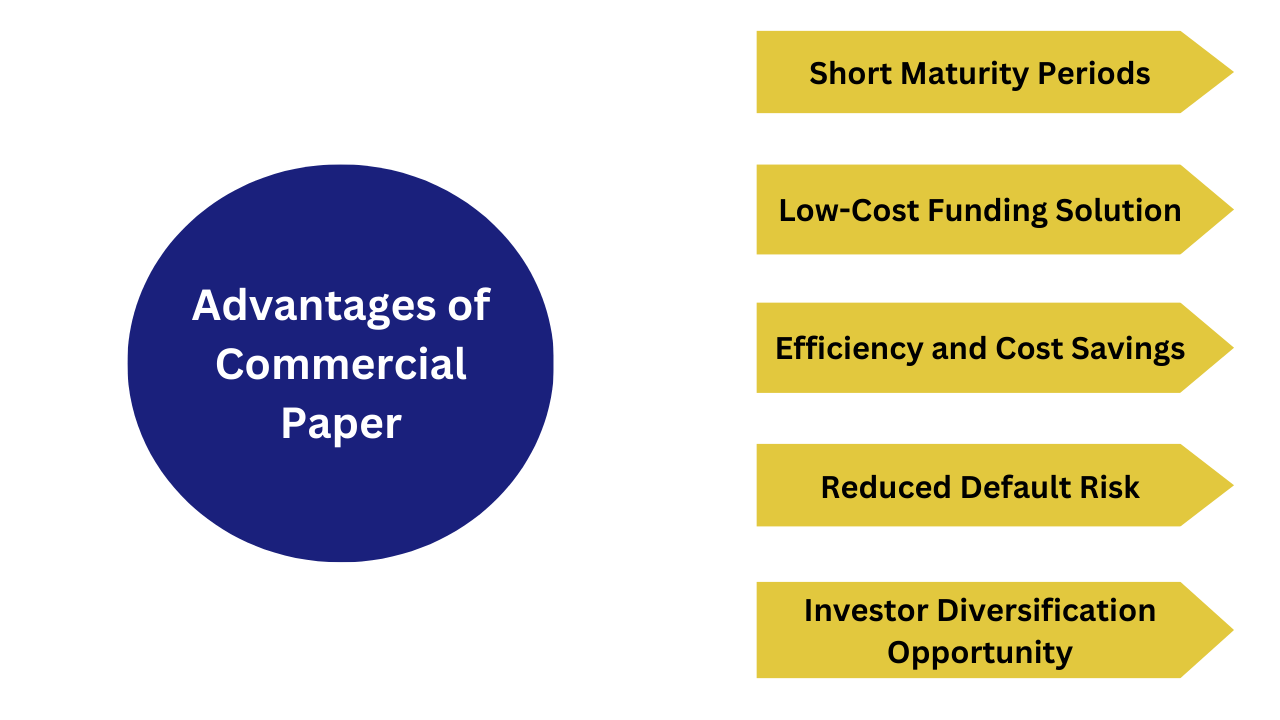 Advantages of Commercial Paper

Short Maturity Periods

Low-Cost Funding Solution

Efficiency and Cost Savings

Reduced Default Risk

Investor Diversification Opportunity